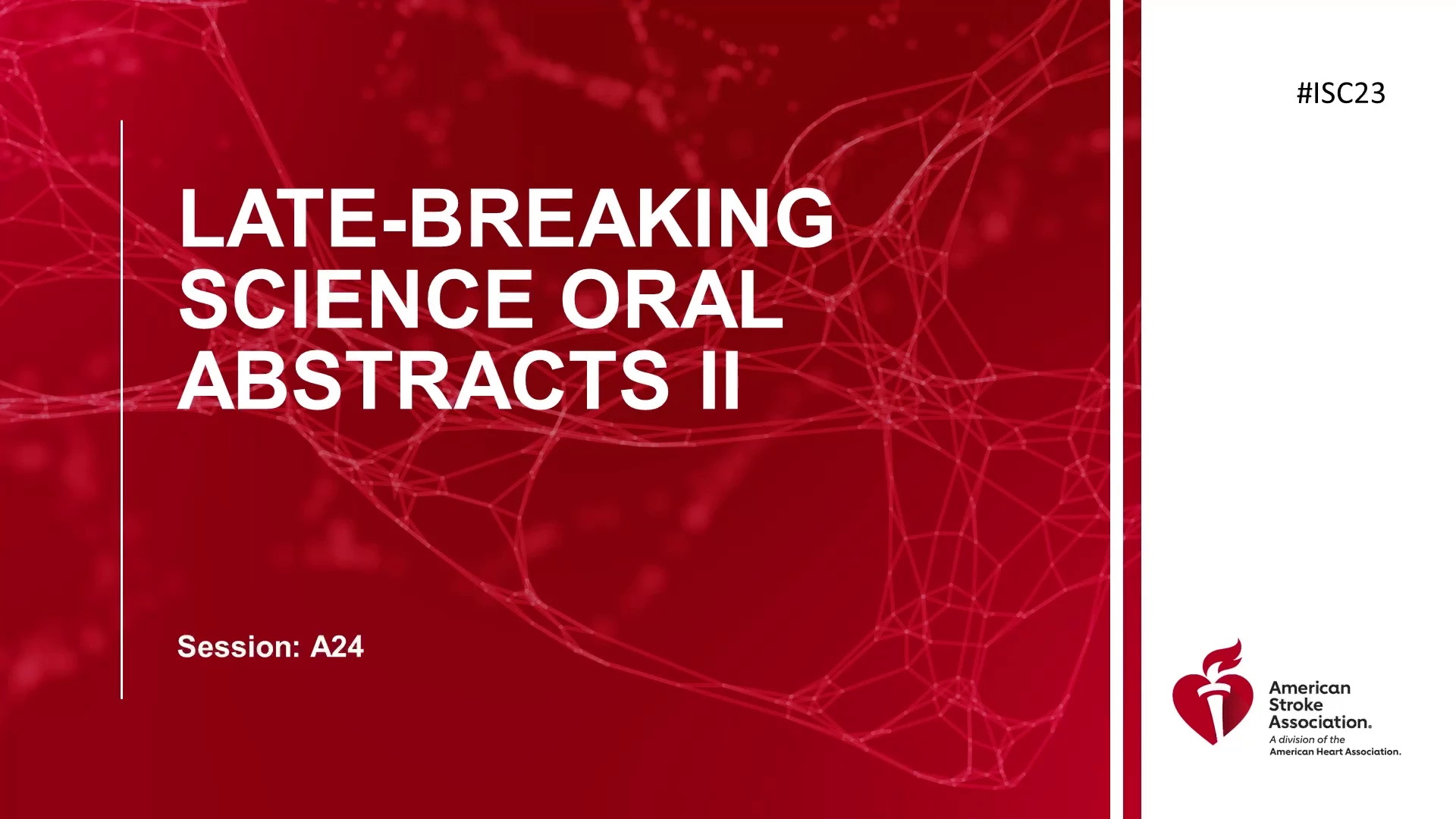 #ISC23

LATE-BREAKING SCIENCE ORAL ABSTRACTS II

Session: A24

American Stroke Association.
A division of the American Heart Association.